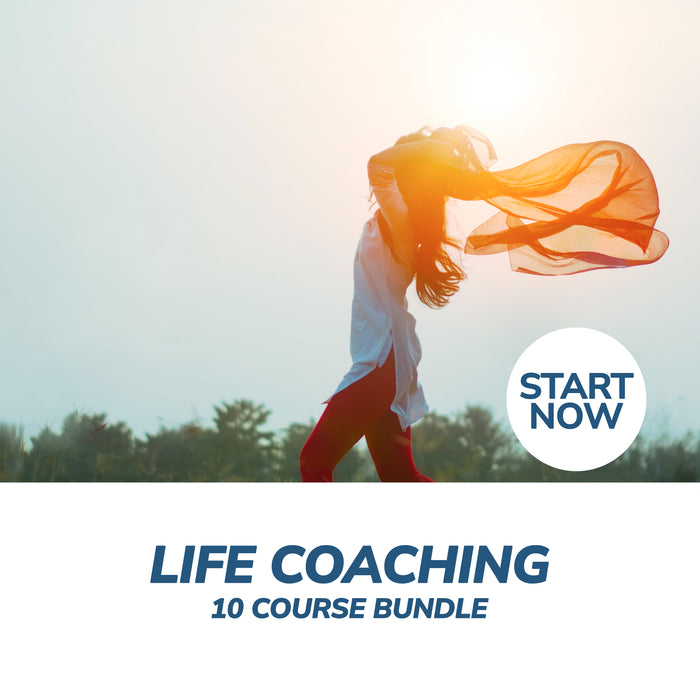 START NOW

LIFE COACHING
10 COURSE BUNDLE